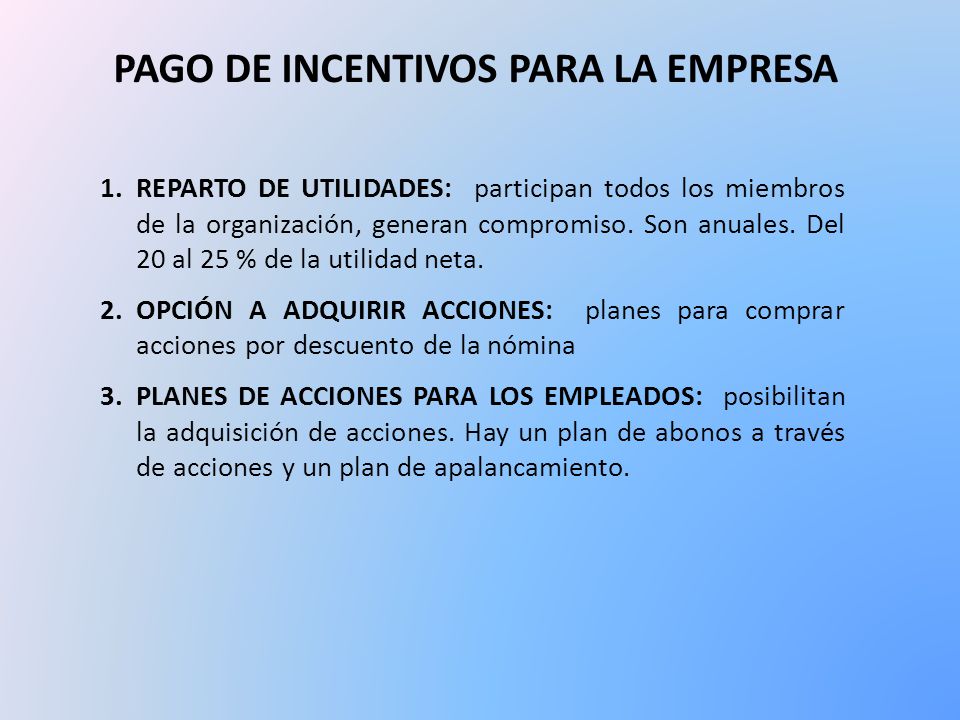 PAGO DE INCENTIVOS PARA LA EMPRESA

1. REPARTO DE UTILIDADES: participan todos los miembros de la organización, generan compromiso. Son anuales. Del 20 al 25 % de la utilidad neta.

2. OPCIÓN A ADQUIRIR ACCIONES: planes para comprar acciones por descuento de la nómina

3. PLANES DE ACCIONES PARA LOS EMPLEADOS: posibilitan la adquisición de acciones. Hay un plan de abonos a través de acciones y un plan de apalancamiento.